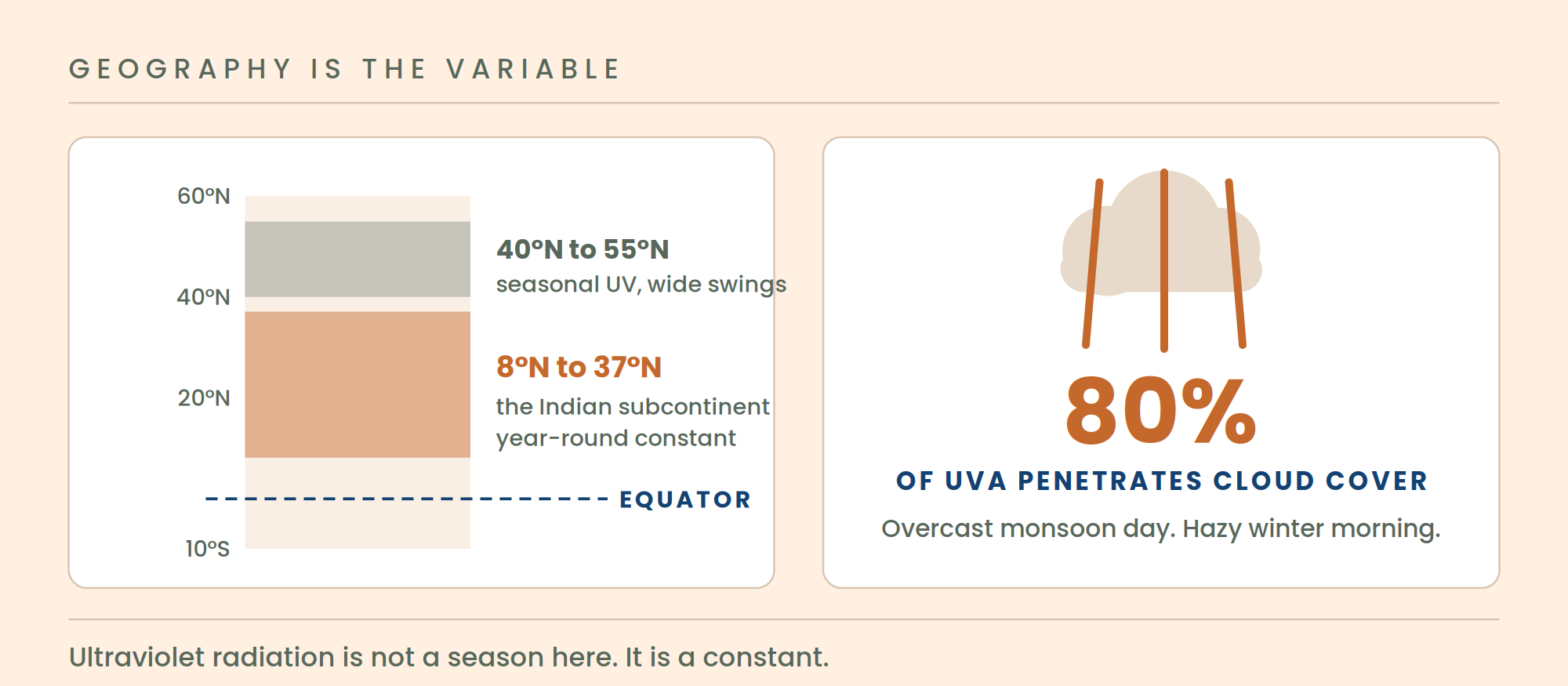 GEOGRAPHY IS THE VARIABLE

60°N
40°N
20°N
10°S

40°N to 55°N
seasonal UV, wide swings

8°N to 37°N
the Indian subcontinent
year-round constant

EQUATOR

80%
OF UVA PENETRATES CLOUD COVER
Overcast monsoon day. Hazy winter morning.

Ultraviolet radiation is not a season here. It is a constant.